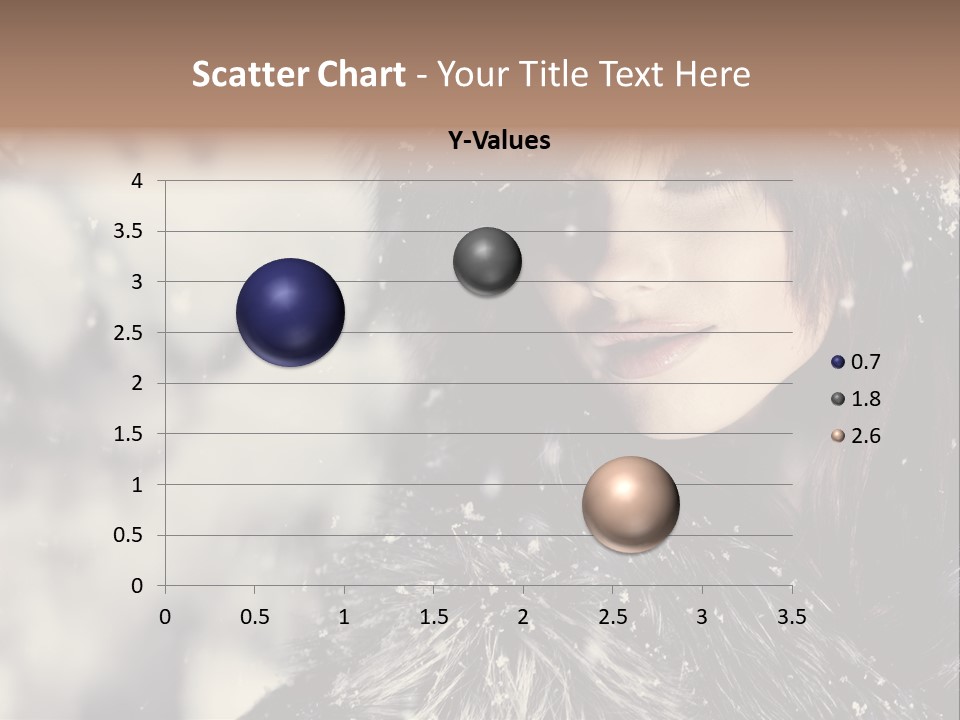 Scatter Chart - Your Title Text Here

Y-Values

4
3.5
3
2.5
2
1.5
1
0.5
0

0 0.5 1 1.5 2 2.5 3 3.5

0.7
1.8
2.6